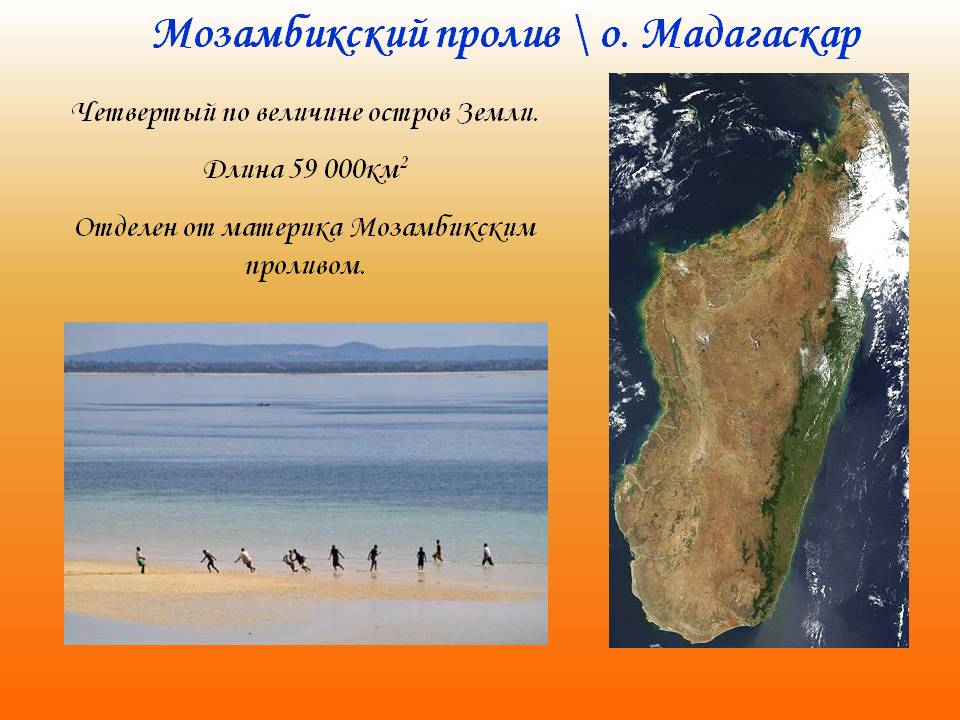 Мозамбикский пролив \ о. Мадагаскар

Четвертый по величине остров Земли.

Длина 59 000км$^2$

Отделен от материка Мозамбикским проливом.